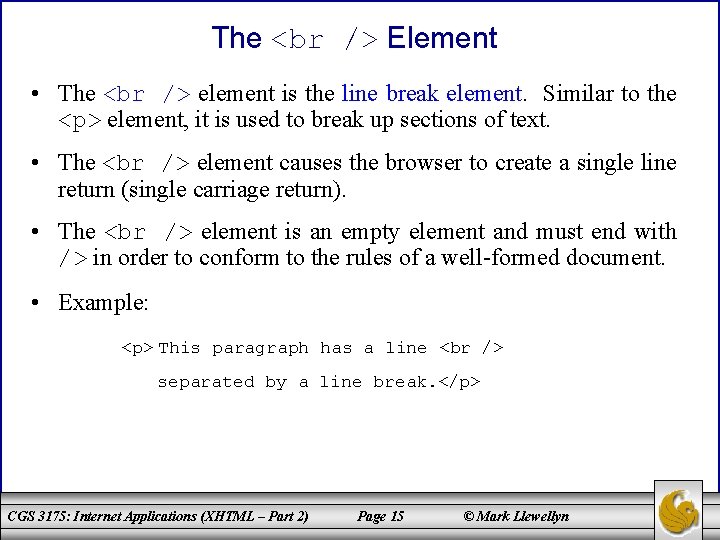 The <br /> Element

• The <br /> element is the line break element. Similar to the <p> element, it is used to break up sections of text.

• The <br /> element causes the browser to create a single line return (single carriage return).

• The <br /> element is an empty element and must end with /> in order to conform to the rules of a well-formed document.

• Example:

<p> This paragraph has a line <br />
separated by a line break.</p>

CGS 3175: Internet Applications (XHTML – Part 2) Page 15 © Mark Llewellyn